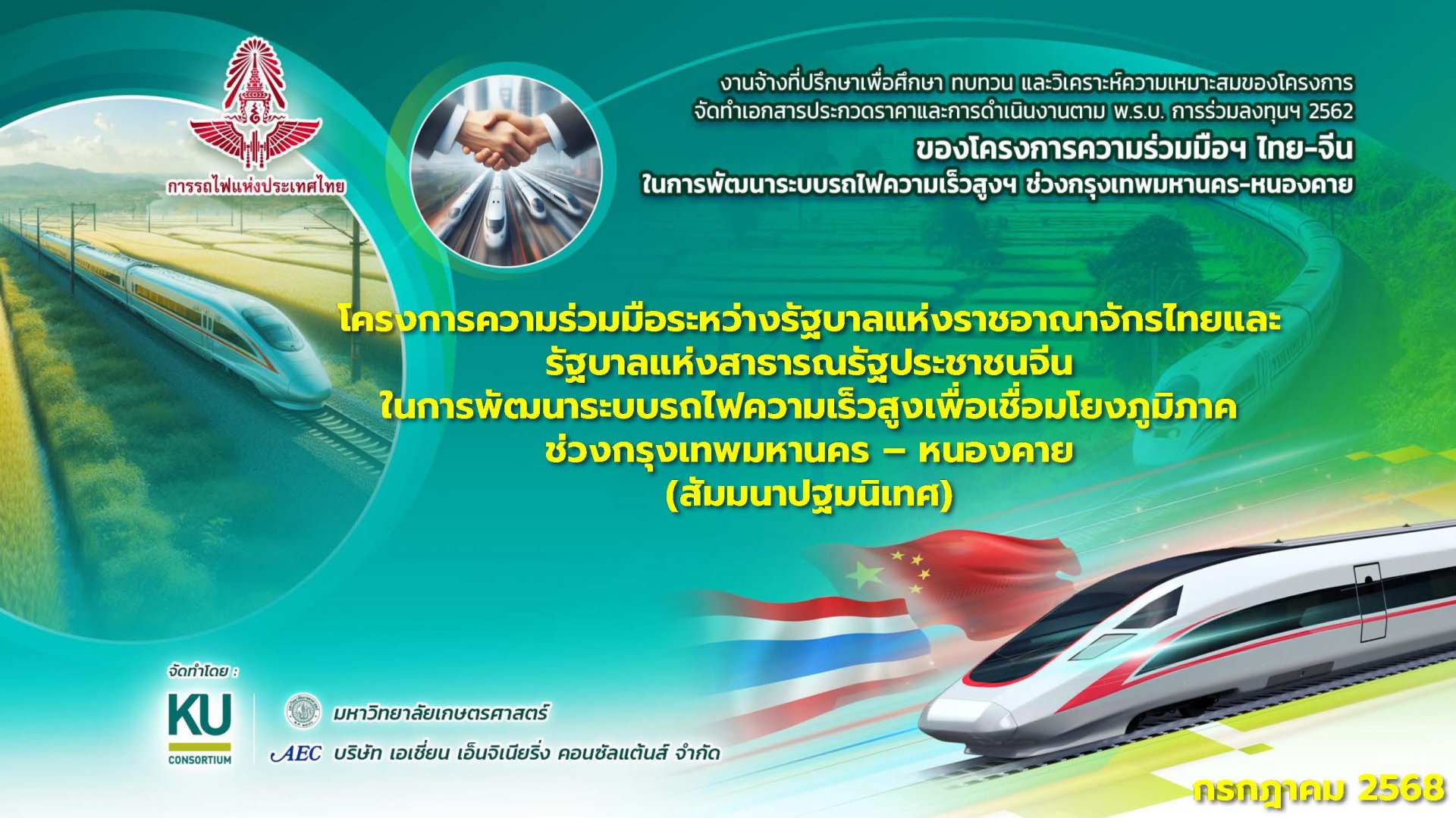 การรถไฟแห่งประเทศไทย

งานจ้างที่ปรึกษาเพื่อศึกษา ทบทวน และวิเคราะห์ความเหมาะสมของโครงการ จัดทำเอกสารประกวดราคาและการดำเนินงานตาม พ.ร.บ. การร่วมลงทุนฯ 2562
ของโครงการความร่วมมือฯ ไทย-จีน
ในการพัฒนาระบบรถไฟความเร็วสูงฯ ช่วงกรุงเทพมหานคร-หนองคาย

โครงการความร่วมมือระหว่างรัฐบาลแห่งราชอาณาจักรไทยและ
รัฐบาลแห่งสาธารณรัฐประชาชนจีน
ในการพัฒนาระบบรถไฟความเร็วสูงเพื่อเชื่อมโยงภูมิภาค
ช่วงกรุงเทพมหานคร – หนองคาย
(สัมมนาปฐมนิเทศ)

จัดทำโดย :
KU CONSORTIUM
มหาวิทยาลัยเกษตรศาสตร์
AEC บริษัท เอเชี่ยน เอ็นจิเนียริ่ง คอนซัลแต้นส์ จำกัด

กรกฎาคม 2568